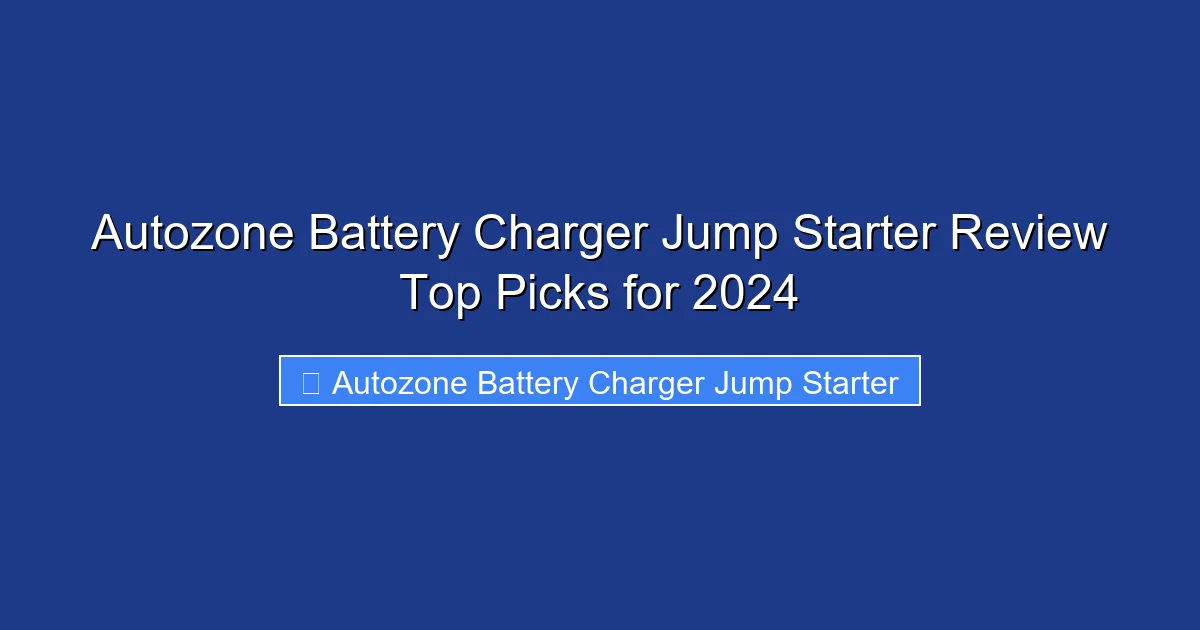 Autozone Battery Charger Jump Starter Review Top Picks for 2024

Autozone Battery Charger Jump Starter